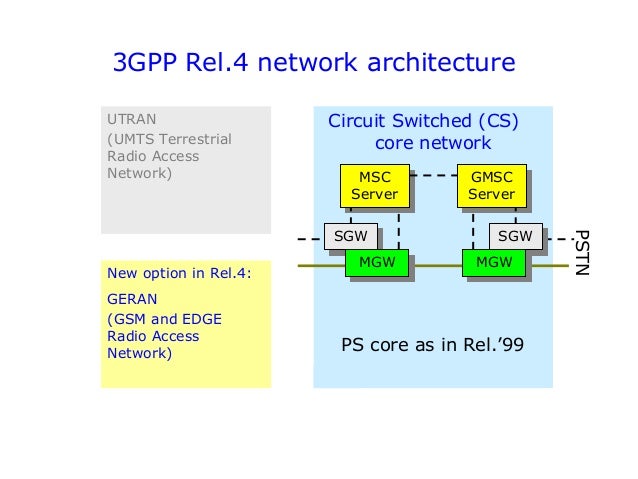 3GPP Rel.4 network architecture

UTRAN
(UMTS Terrestrial Radio Access Network)

New option in Rel.4:

GERAN
(GSM and EDGE Radio Access Network)

Circuit Switched (CS) core network

MSC Server

GMSC Server

SGW

SGW

MGW

MGW

PSTN

PS core as in Rel.'99